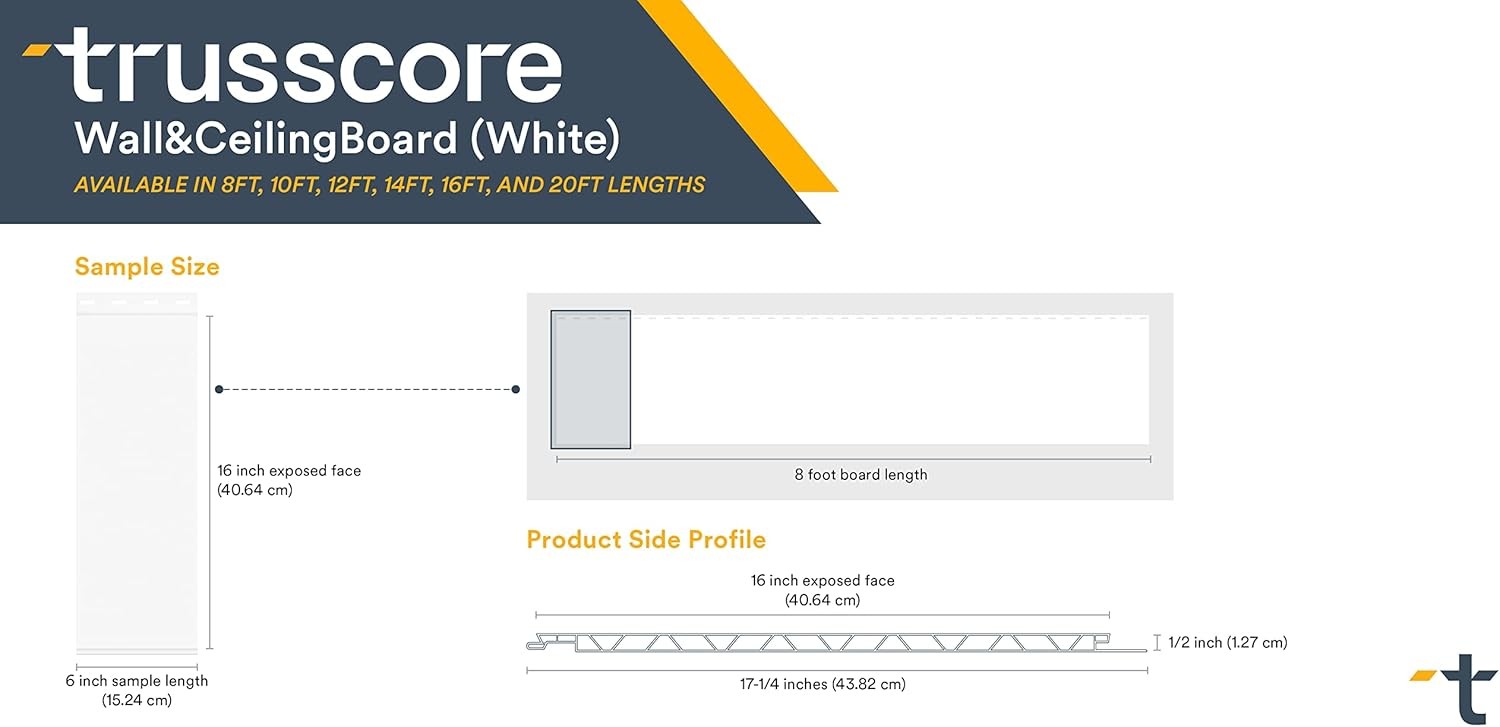 trusscore
Wall&CeilingBoard (White)
AVAILABLE IN 8FT, 10FT, 12FT, 14FT, 16FT, AND 20FT LENGTHS

Sample Size

16 inch exposed face
(40.64 cm)

6 inch sample length
(15.24 cm)

8 foot board length

Product Side Profile

16 inch exposed face
(40.64 cm)

1/2 inch (1.27 cm)

17-1/4 inches (43.82 cm)

t